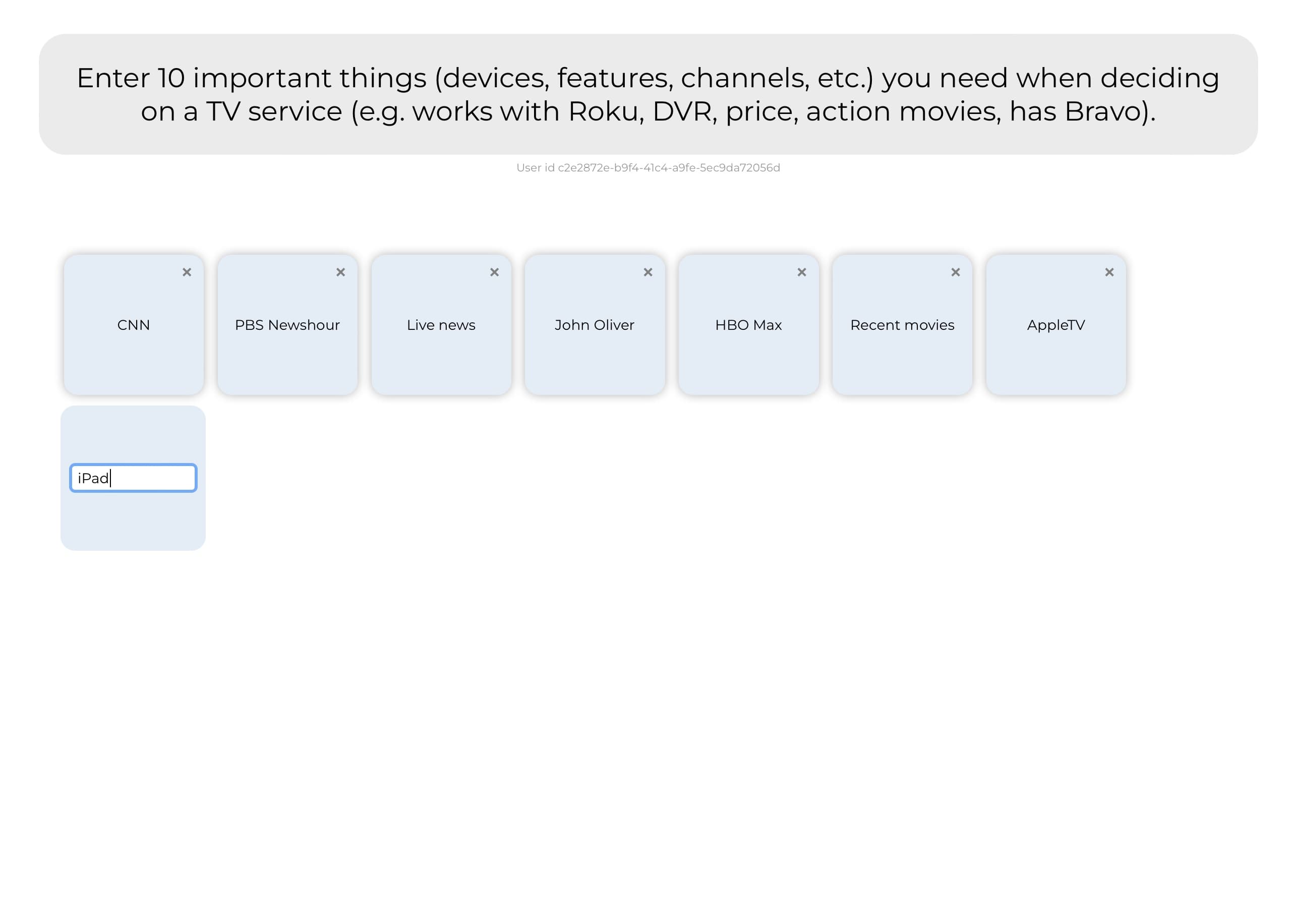 Enter 10 important things (devices, features, channels, etc.) you need when deciding on a TV service (e.g. works with Roku, DVR, price, action movies, has Bravo).

User id c2e2872e-b9f4-41c4-a9fe-5ec9da72056d

×
CNN

×
PBS Newshour

×
Live news

×
John Oliver

×
HBO Max

×
Recent movies

×
AppleTV

iPad